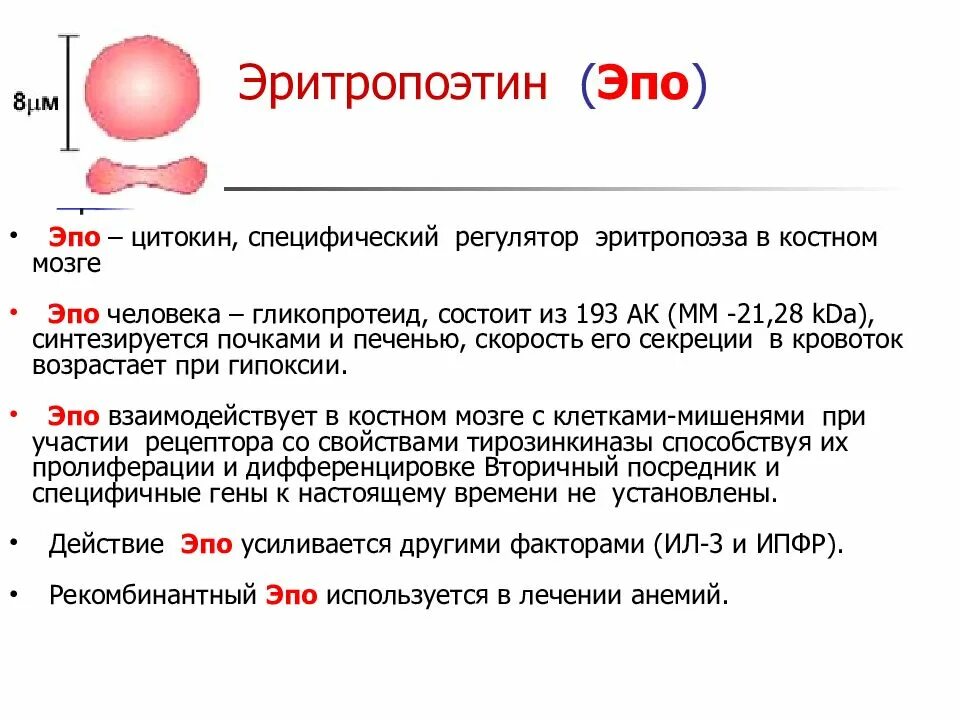 8μм

Эритропоэтин (Эпо)

• Эпо – цитокин, специфический регулятор эритропоэза в костном мозге

• Эпо человека – гликопротеид, состоит из 193 АК (ММ -21,28 kDa), синтезируется почками и печенью, скорость его секреции в кровоток возрастает при гипоксии.

• Эпо взаимодействует в костном мозге с клетками-мишенями при участии рецептора со свойствами тирозинкиназы способствуя их пролиферации и дифференцировке Вторичный посредник и специфичные гены к настоящему времени не установлены.

• Действие Эпо усиливается другими факторами (ИЛ-3 и ИПФР).

• Рекомбинантный Эпо используется в лечении анемий.